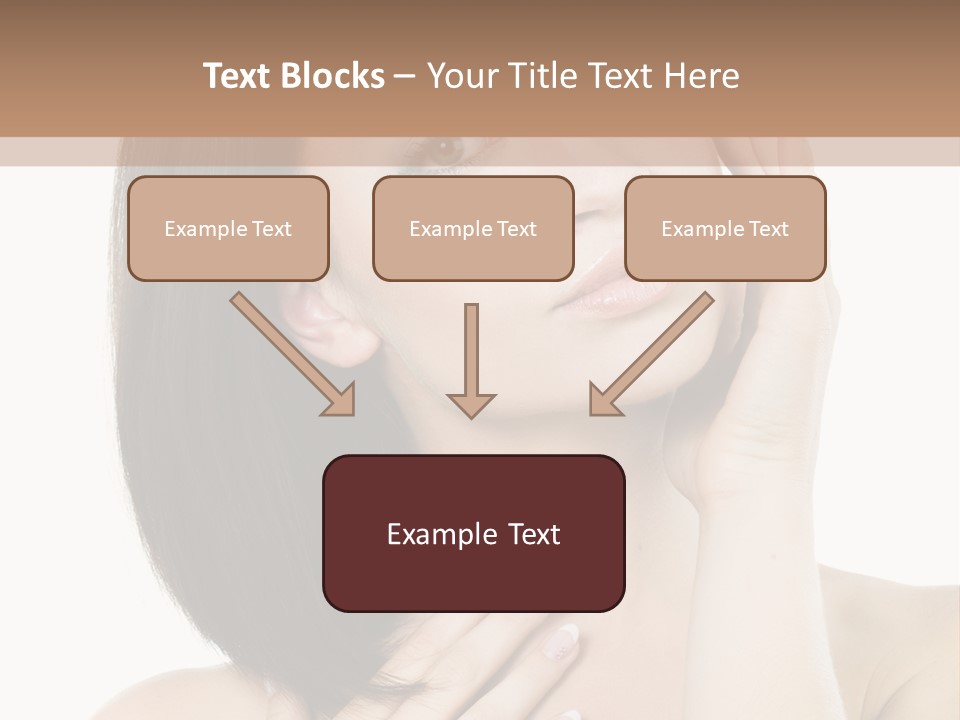 Text Blocks – Your Title Text Here

Example Text

Example Text

Example Text

Example Text